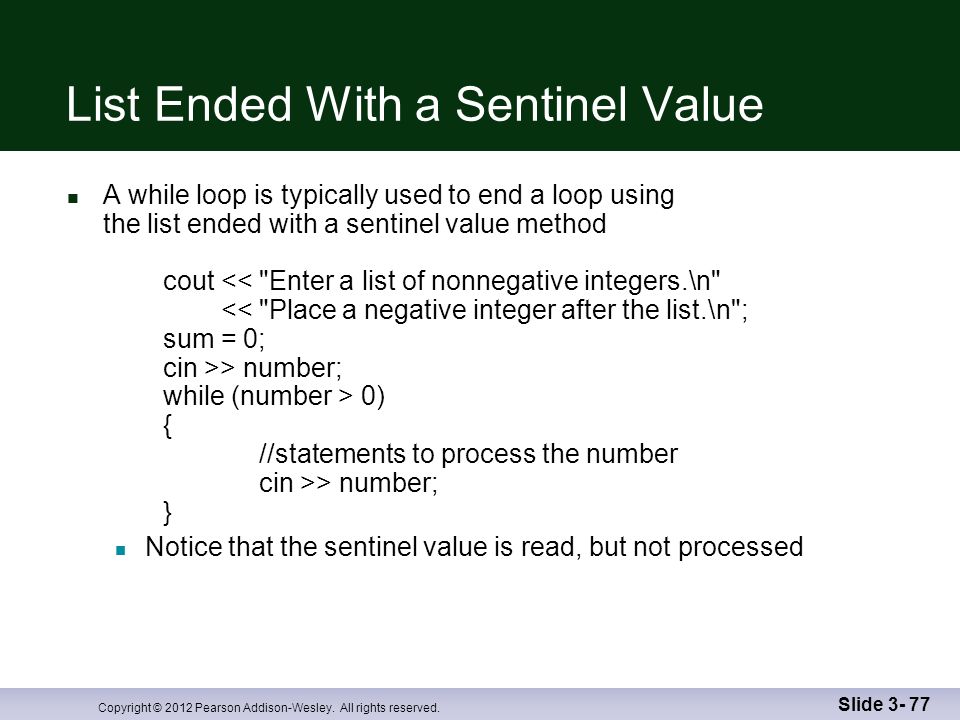 List Ended With a Sentinel Value

A while loop is typically used to end a loop using the list ended with a sentinel value method

cout << "Enter a list of nonnegative integers.\n"
<< "Place a negative integer after the list.\n";
sum = 0;
cin >> number;
while (number > 0)
{
//statements to process the number
cin >> number;
}

Notice that the sentinel value is read, but not processed

Copyright © 2012 Pearson Addison-Wesley. All rights reserved.

Slide 3- 77